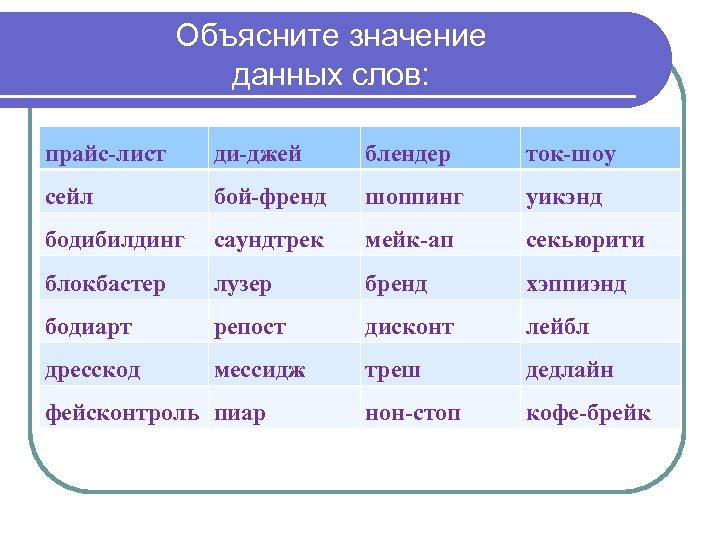 Объясните значение данных слов:

| прайс-лист | ди-джей | блендер | ток-шоу |
|---|---|---|---|
| сейл | бой-френд | шоппинг | уикэнд |
| бодибилдинг | саундтрек | мейк-ап | секьюрити |
| блокбастер | лузер | бренд | хэппиэнд |
| бодиарт | репост | дисконт | лейбл |
| дресскод | мессидж | треш | дедлайн |
| фейсконтроль | пиар | нон-стоп | кофе-брейк |